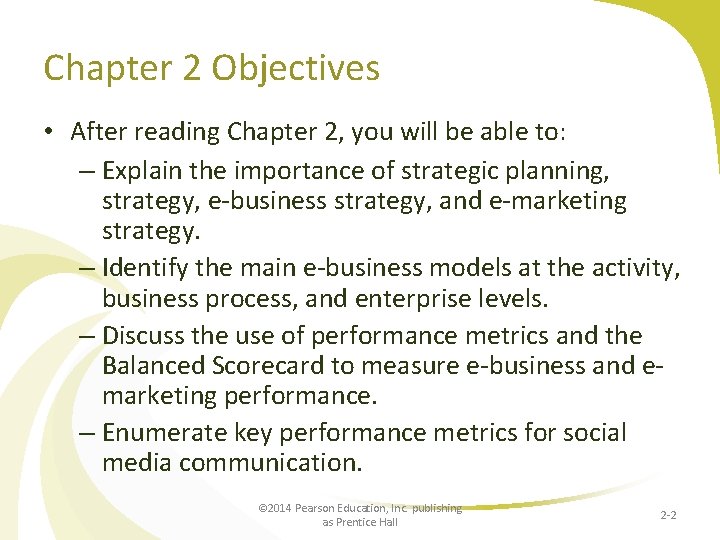 Chapter 2 Objectives

• After reading Chapter 2, you will be able to:
– Explain the importance of strategic planning, strategy, e-business strategy, and e-marketing strategy.
– Identify the main e-business models at the activity, business process, and enterprise levels.
– Discuss the use of performance metrics and the Balanced Scorecard to measure e-business and e-marketing performance.
– Enumerate key performance metrics for social media communication.

©2014 Pearson Education, Inc. publishing as Prentice Hall

2-2